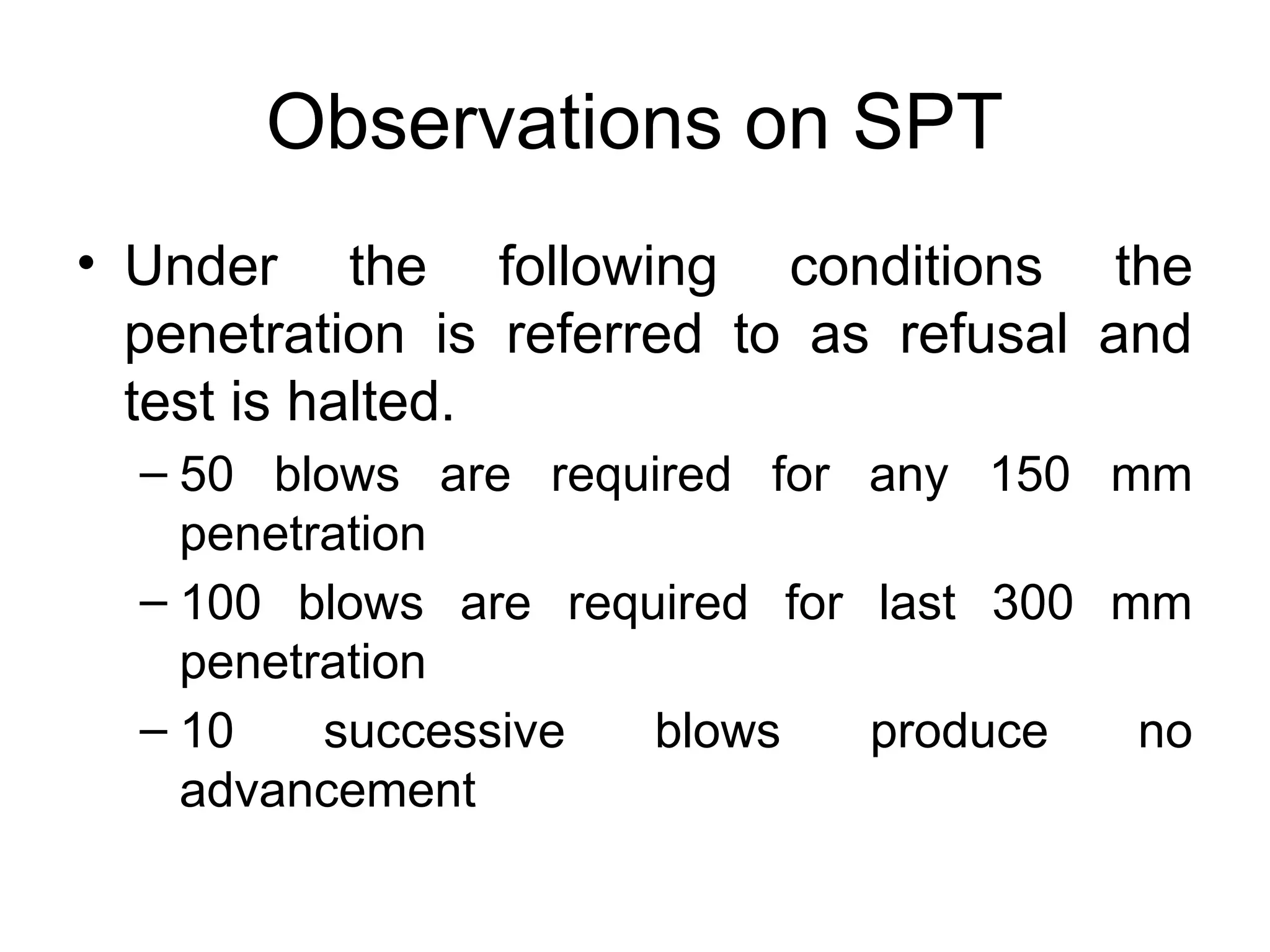 Observations on SPT

• Under the following conditions the penetration is referred to as refusal and test is halted.

– 50 blows are required for any 150 mm penetration

– 100 blows are required for last 300 mm penetration

– 10 successive blows produce no advancement